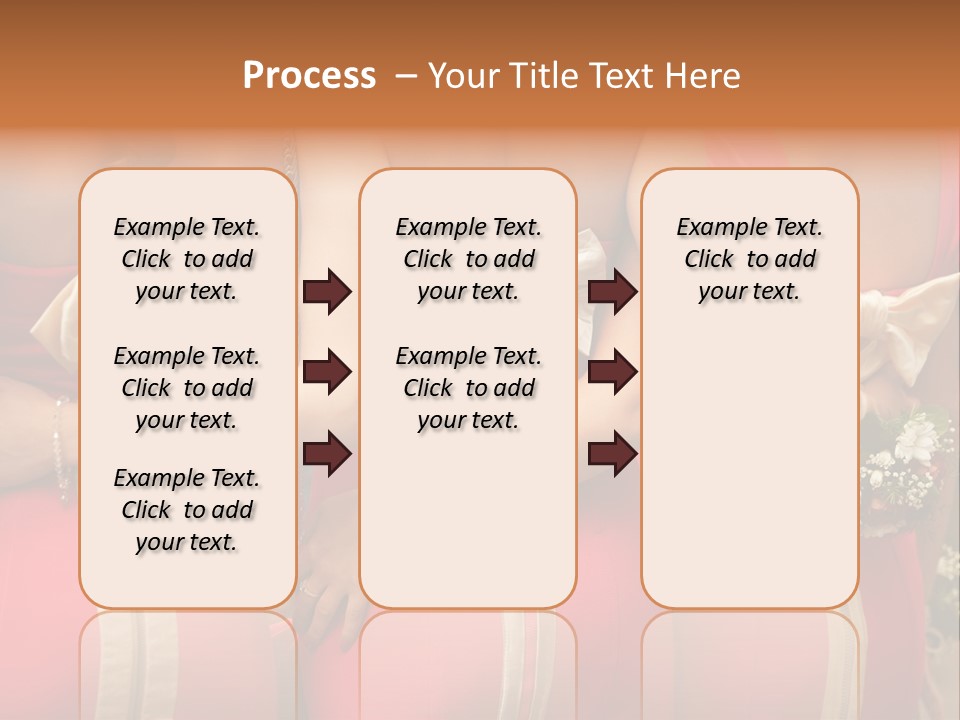 Process – Your Title Text Here

Example Text. Click to add your text.

Example Text. Click to add your text.

Example Text. Click to add your text.

Example Text. Click to add your text.

Example Text. Click to add your text.

Example Text. Click to add your text.